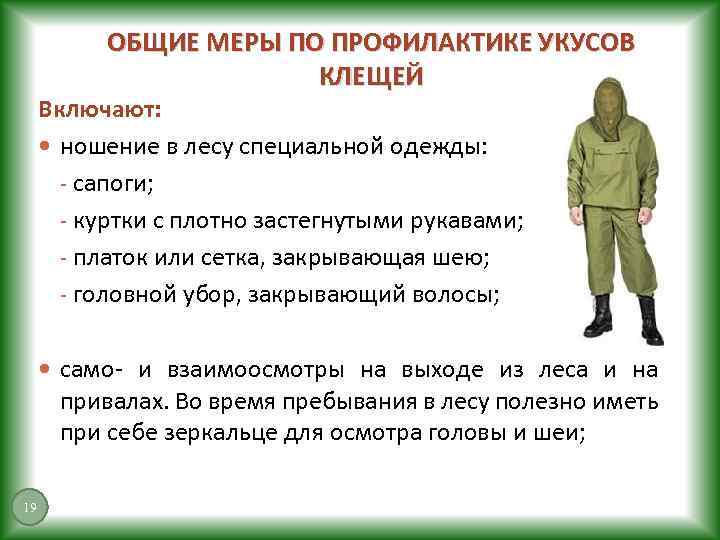 ОБЩИЕ МЕРЫ ПО ПРОФИЛАКТИКЕ УКУСОВ КЛЕЩЕЙ

Включают:

• ношение в лесу специальной одежды:

- сапоги;

- куртки с плотно застегнутыми рукавами;

- платок или сетка, закрывающая шею;

- головной убор, закрывающий волосы;

• само- и взаимоосмотры на выходе из леса и на привалах. Во время пребывания в лесу полезно иметь при себе зеркальце для осмотра головы и шеи;

19